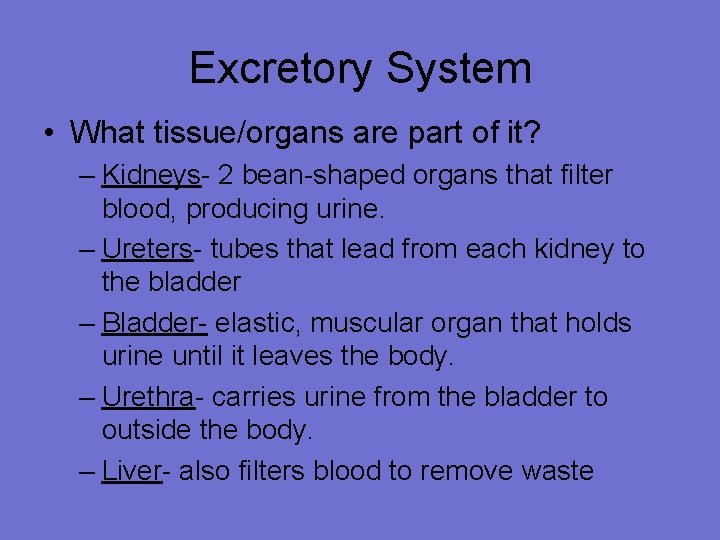 Excretory System

• What tissue/organs are part of it?

– Kidneys- 2 bean-shaped organs that filter blood, producing urine.

– Ureters- tubes that lead from each kidney to the bladder

– Bladder- elastic, muscular organ that holds urine until it leaves the body.

– Urethra- carries urine from the bladder to outside the body.

– Liver- also filters blood to remove waste